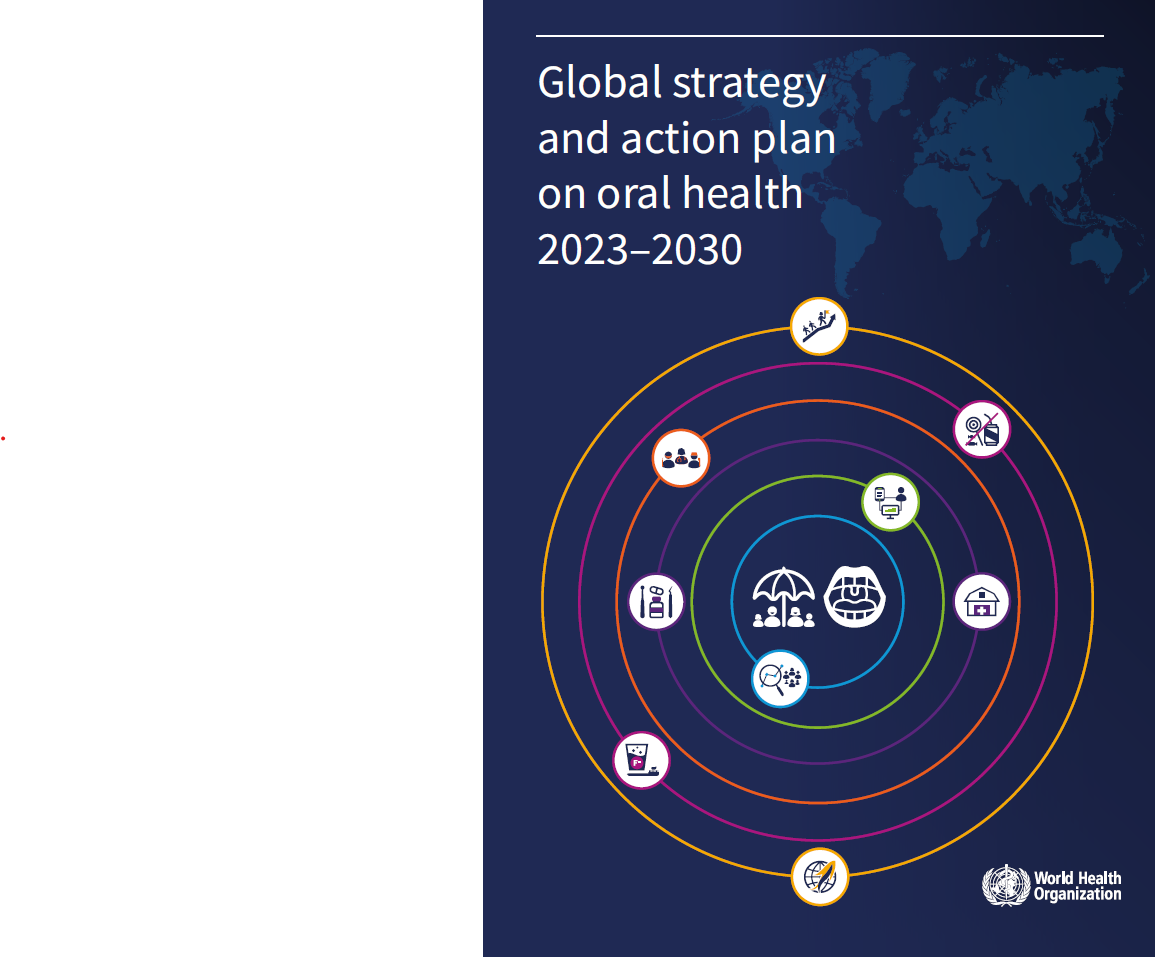 Global strategy and action plan on oral health 2023–2030

World Health Organization